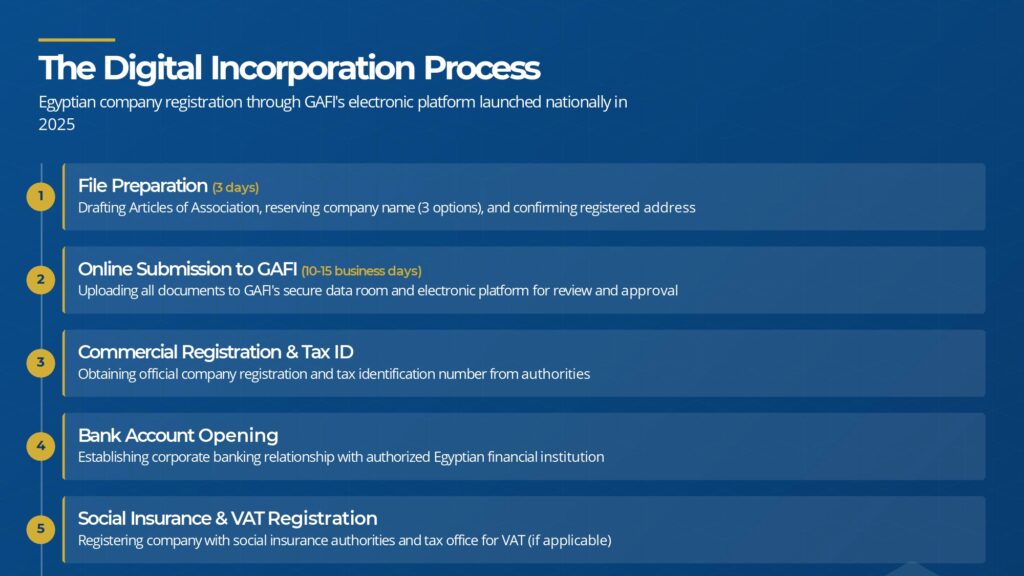 The Digital Incorporation Process

Egyptian company registration through GAFI's electronic platform launched nationally in 2025

1

File Preparation (3 days)
Drafting Articles of Association, reserving company name (3 options), and confirming registered address

2

Online Submission to GAFI (10-15 business days)
Uploading all documents to GAFI's secure data room and electronic platform for review and approval

3

Commercial Registration & Tax ID
Obtaining official company registration and tax identification number from authorities

4

Bank Account Opening
Establishing corporate banking relationship with authorized Egyptian financial institution

5

Social Insurance & VAT Registration
Registering company with social insurance authorities and tax office for VAT (if applicable)